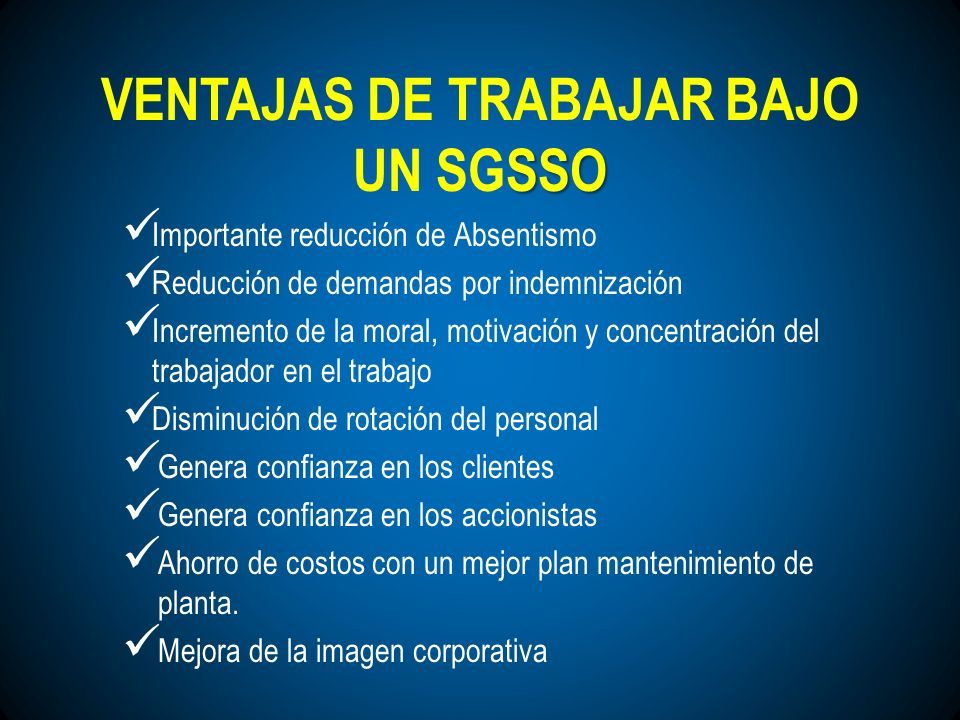 VENTAJAS DE TRABAJAR BAJO UN SGSSO

✓Importante reducción de Absentismo
✓Reducción de demandas por indemnización
✓Incremento de la moral, motivación y concentración del trabajador en el trabajo
✓Disminución de rotación del personal
✓Genera confianza en los clientes
✓Genera confianza en los accionistas
✓Ahorro de costos con un mejor plan mantenimiento de planta.
✓Mejora de la imagen corporativa